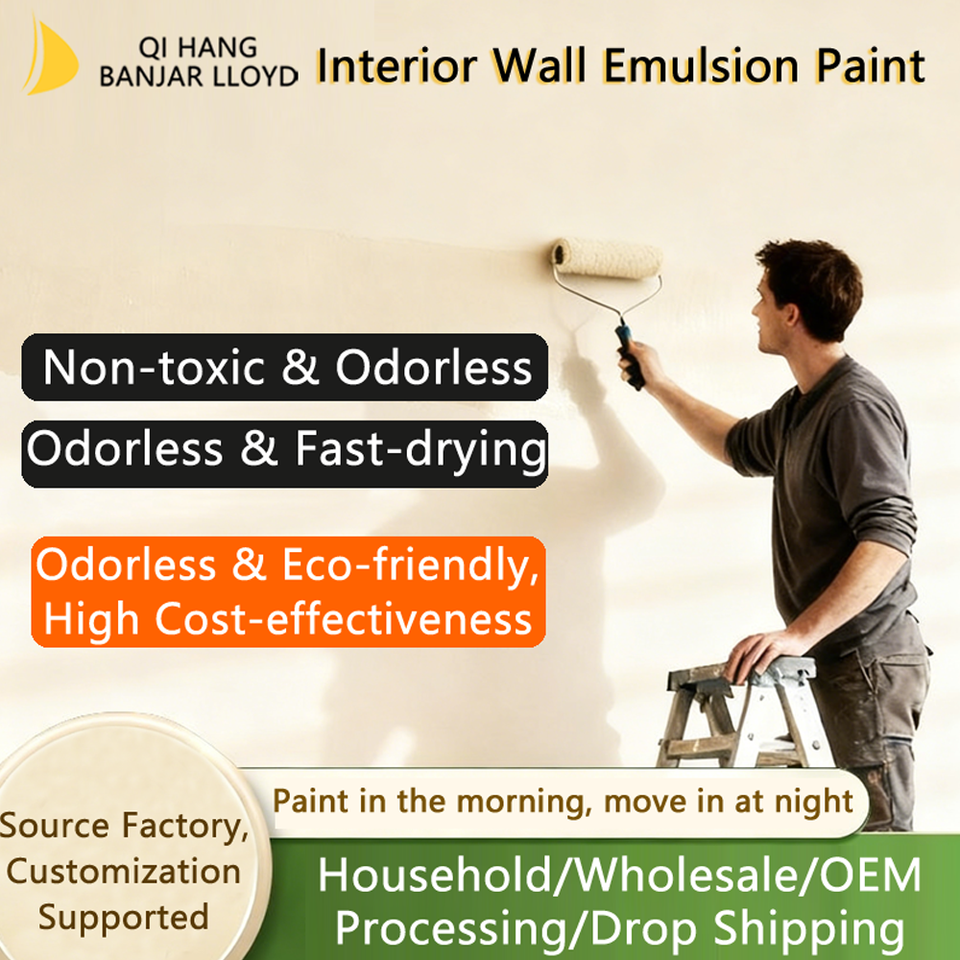 QI HANG
BANJAR LLOYD

Interior Wall Emulsion Paint

Non-toxic & Odorless

Odorless & Fast-drying

Odorless & Eco-friendly, High Cost-effectiveness

Source Factory, Customization Supported

Paint in the morning, move in at night

Household/Wholesale/OEM Processing/Drop Shipping